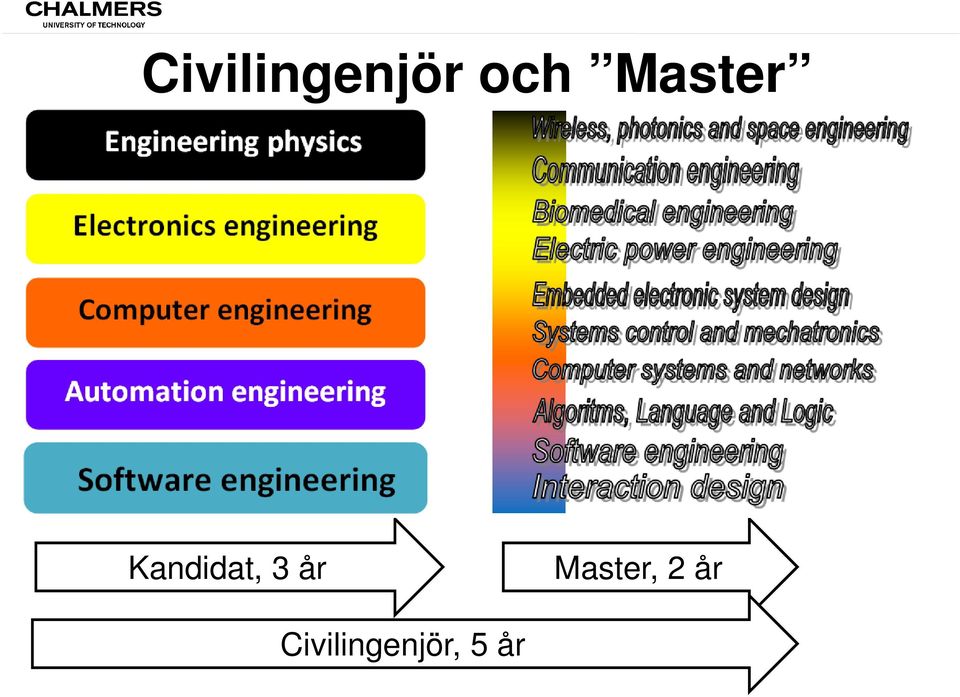 CHALMERS
UNIVERSITY OF TECHNOLOGY

Civilingenjör och ”Master”

Engineering physics

Electronics engineering

Computer engineering

Automation engineering

Software engineering

Wireless, photonics and space engineering
Communication engineering
Biomedical engineering
Electric power engineering
Embedded electronic system design
Systems control and mechatronics
Computer systems and networks
Algoritms, Language and Logic
Software engineering
Interaction design

Kandidat, 3 år

Master, 2 år

Civilingenjör, 5 år